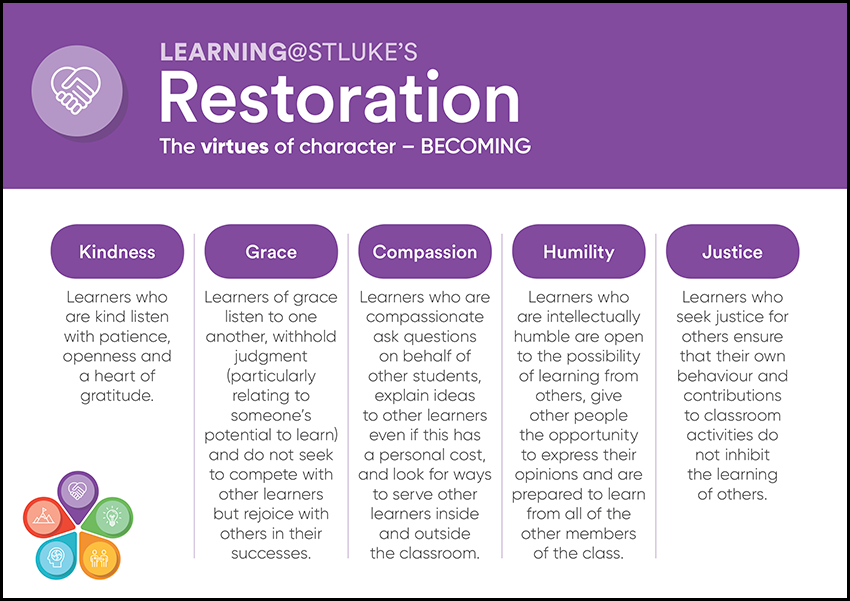 LEARNING@STLUKE'S
Restoration
The virtues of character – BECOMING

Kindness

Learners who are kind listen with patience, openness and a heart of gratitude.

Grace

Learners of grace listen to one another, withhold judgment (particularly relating to someone's potential to learn) and do not seek to compete with other learners but rejoice with others in their successes.

Compassion

Learners who are compassionate ask questions on behalf of other students, explain ideas to other learners even if this has a personal cost, and look for ways to serve other learners inside and outside the classroom.

Humility

Learners who are intellectually humble are open to the possibility of learning from others, give other people the opportunity to express their opinions and are prepared to learn from all of the other members of the class.

Justice

Learners who seek justice for others ensure that their own behaviour and contributions to classroom activities do not inhibit the learning of others.